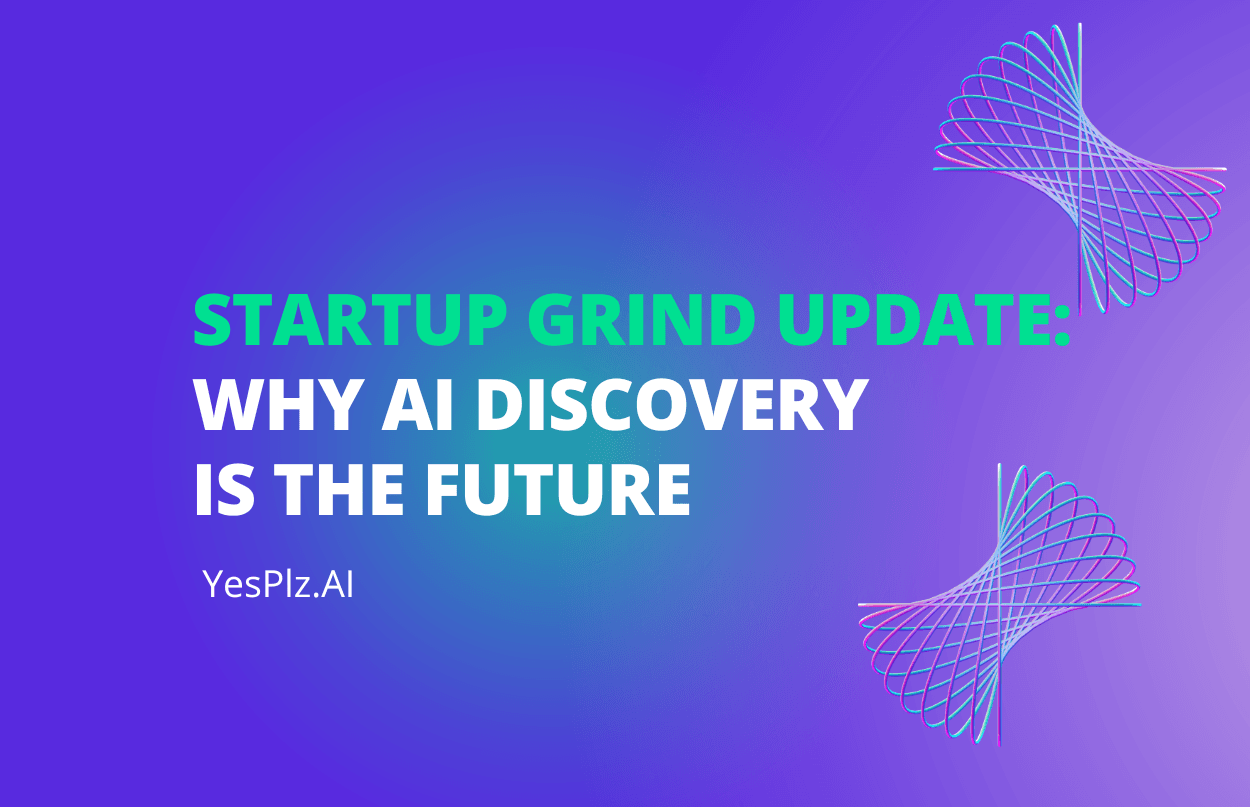 STARTUP GRIND UPDATE:
WHY AI DISCOVERY IS THE FUTURE

YesPlz.AI